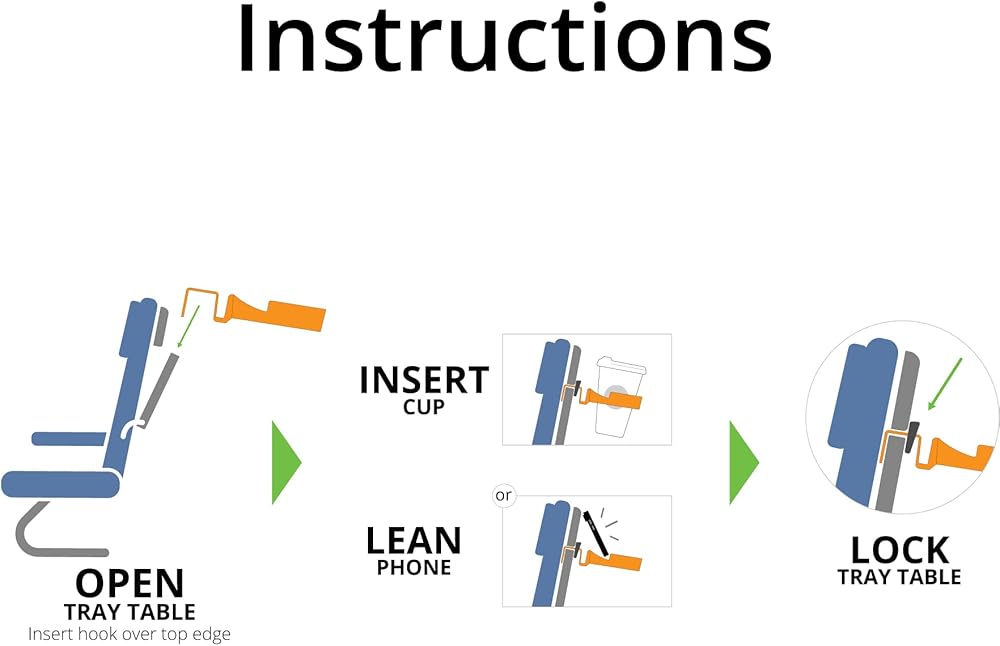 Instructions

OPEN
TRAY TABLE
Insert hook over top edge

INSERT
CUP

or

LEAN
PHONE

LOCK
TRAY TABLE